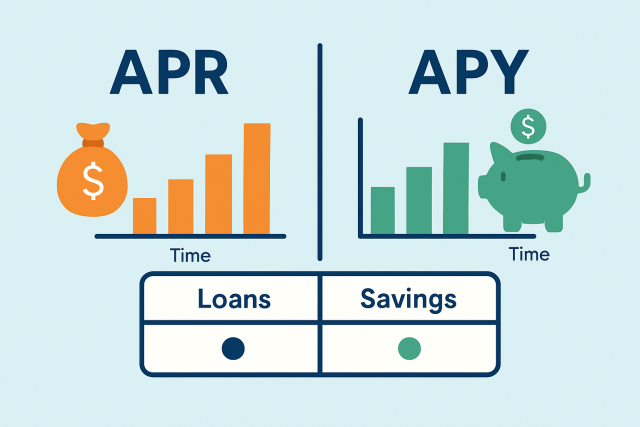 APR

$

Time

APY

$

Time

| Loans | Savings |
|---|---|
| ● | ● |